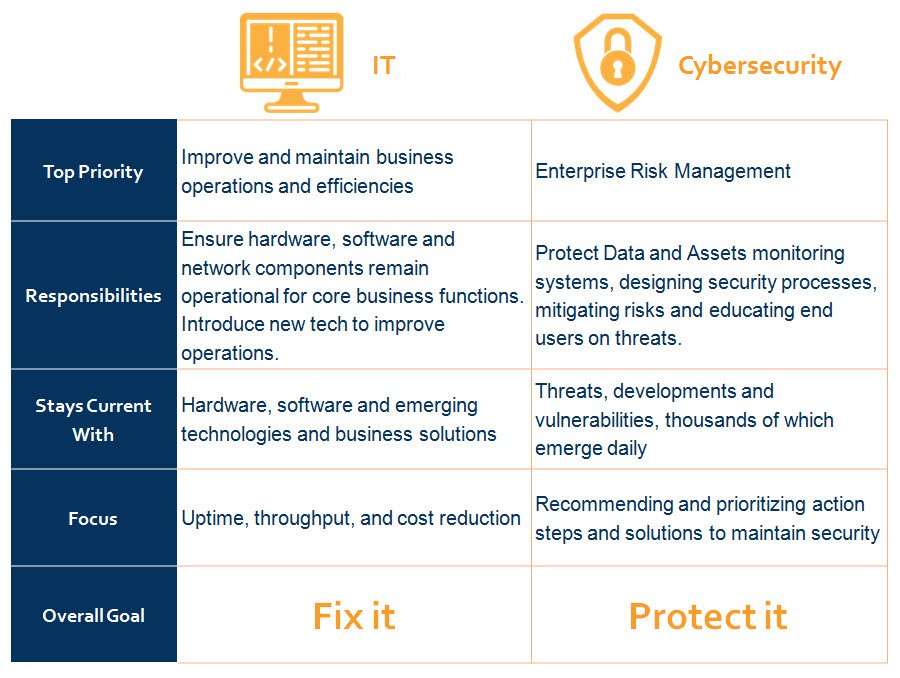 | | IT | Cybersecurity |
|---|---|---|
| Top Priority | Improve and maintain business operations and efficiencies | Enterprise Risk Management |
| Responsibilities | Ensure hardware, software and network components remain operational for core business functions. Introduce new tech to improve operations. | Protect Data and Assets monitoring systems, designing security processes, mitigating risks and educating end users on threats. |
| Stays Current With | Hardware, software and emerging technologies and business solutions | Threats, developments and vulnerabilities, thousands of which emerge daily |
| Focus | Uptime, throughput, and cost reduction | Recommending and prioritizing action steps and solutions to maintain security |
| Overall Goal | Fix it | Protect it |